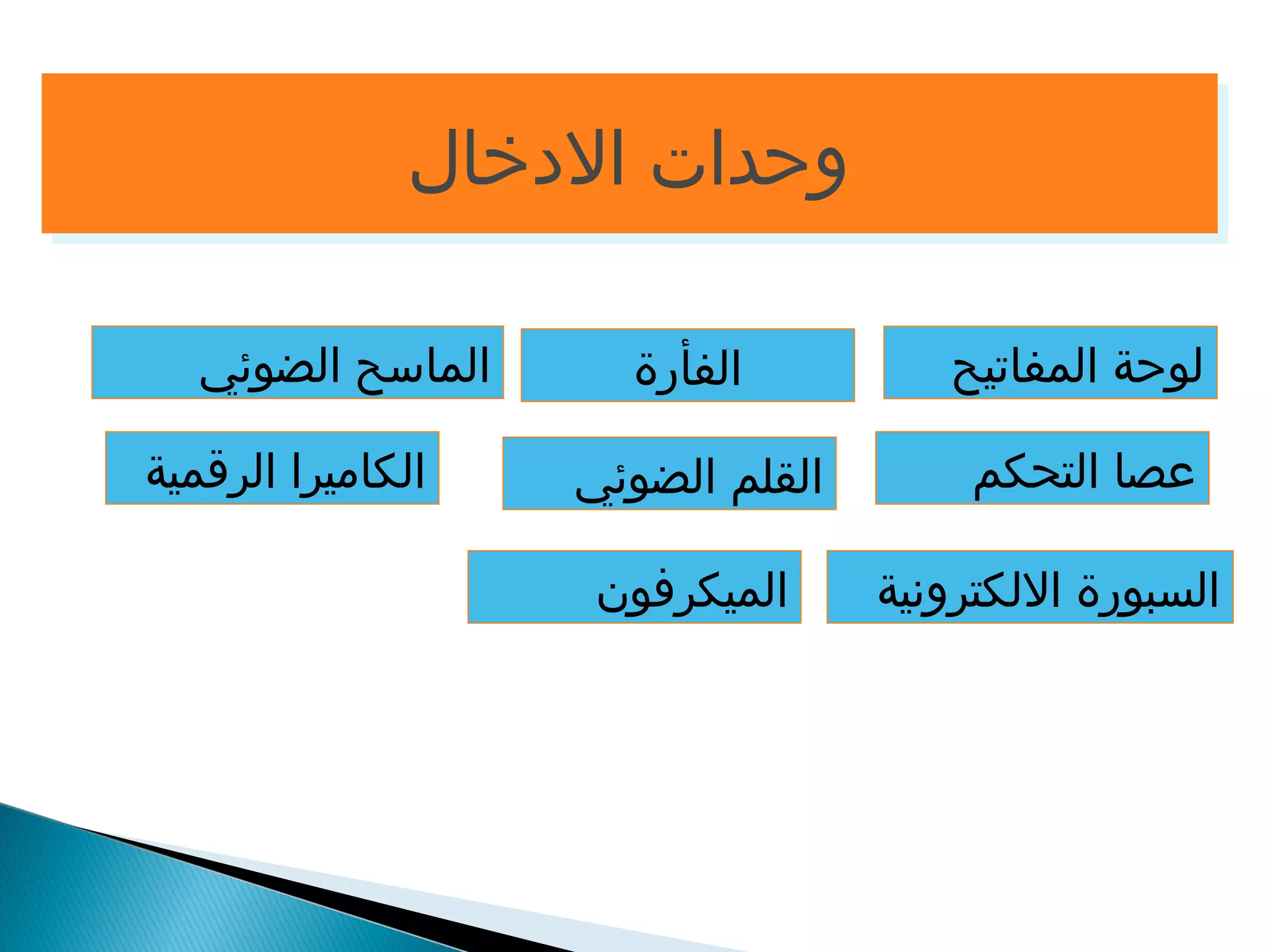 وحدات الادخال

لوحة المفاتيح

الفأرة

الماسح الضوئي

عصا التحكم

القلم الضوئي

الكاميرا الرقمية

السبورة الالكترونية

الميكرفون